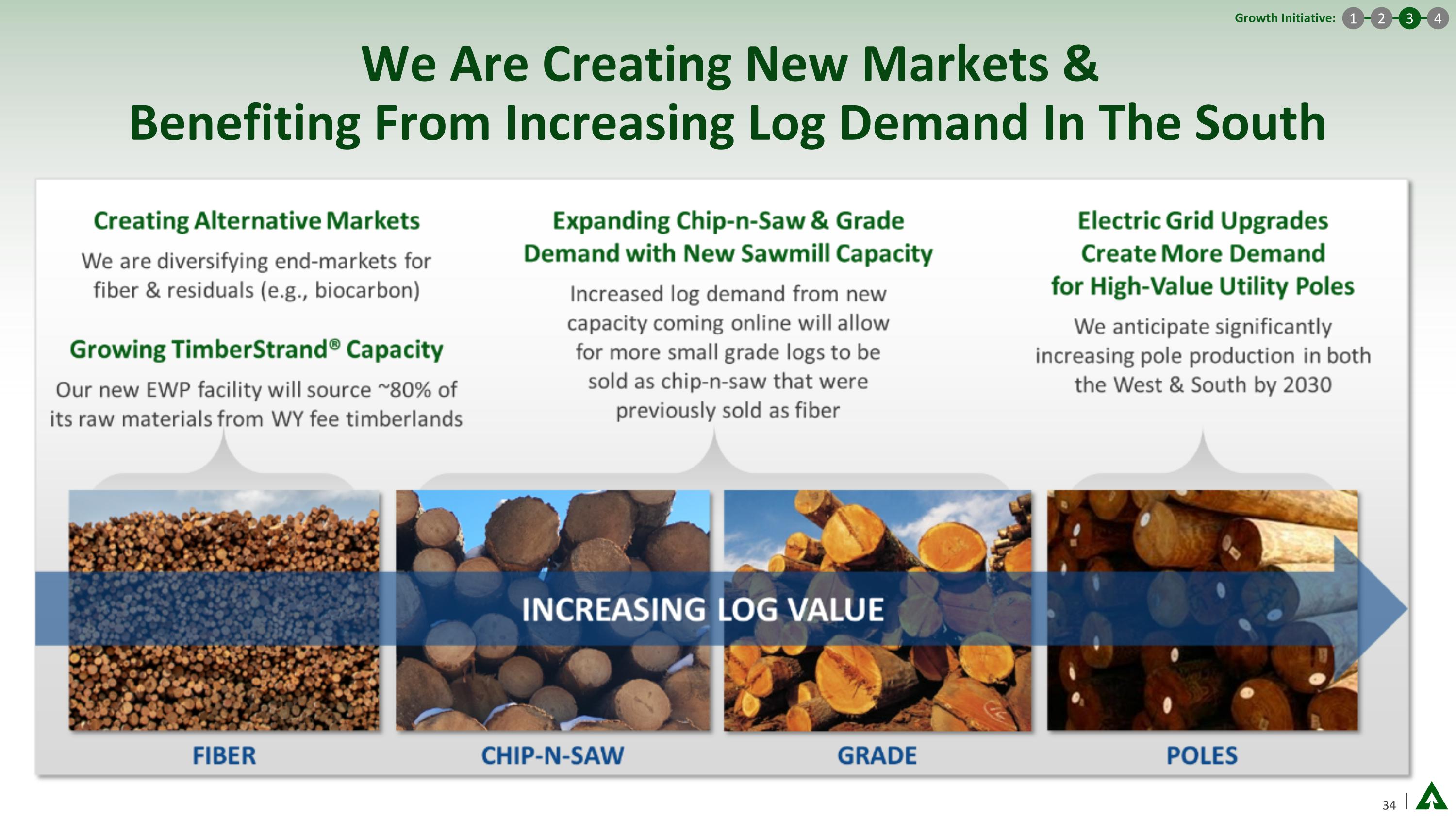 Growth Initiative: 1 2 3 4

We Are Creating New Markets & Benefiting From Increasing Log Demand In The South

Creating Alternative Markets

We are diversifying end-markets for fiber & residuals (e.g., biocarbon)

Growing TimberStrand® Capacity

Our new EWP facility will source ~80% of its raw materials from WY fee timberlands

Expanding Chip-n-Saw & Grade Demand with New Sawmill Capacity

Increased log demand from new capacity coming online will allow for more small grade logs to be sold as chip-n-saw that were previously sold as fiber

Electric Grid Upgrades Create More Demand for High-Value Utility Poles

We anticipate significantly increasing pole production in both the West & South by 2030

INCREASING LOG VALUE

FIBER

CHIP-N-SAW

GRADE

POLES

34